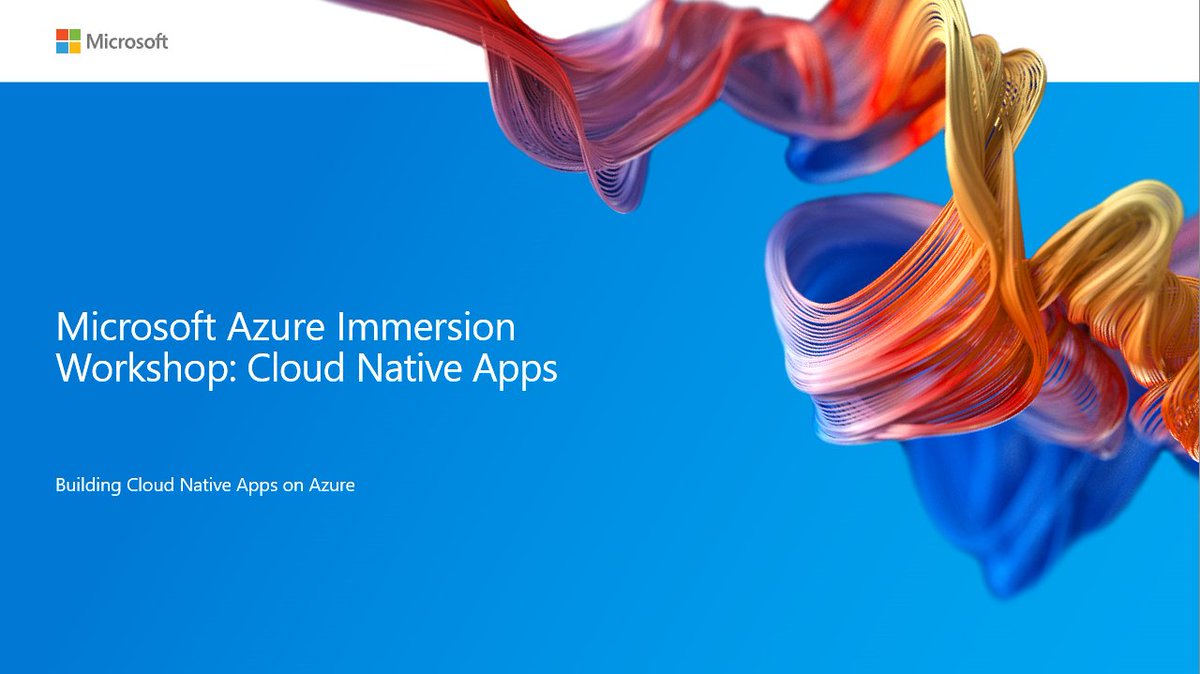 Microsoft

Microsoft Azure Immersion Workshop: Cloud Native Apps

Building Cloud Native Apps on Azure